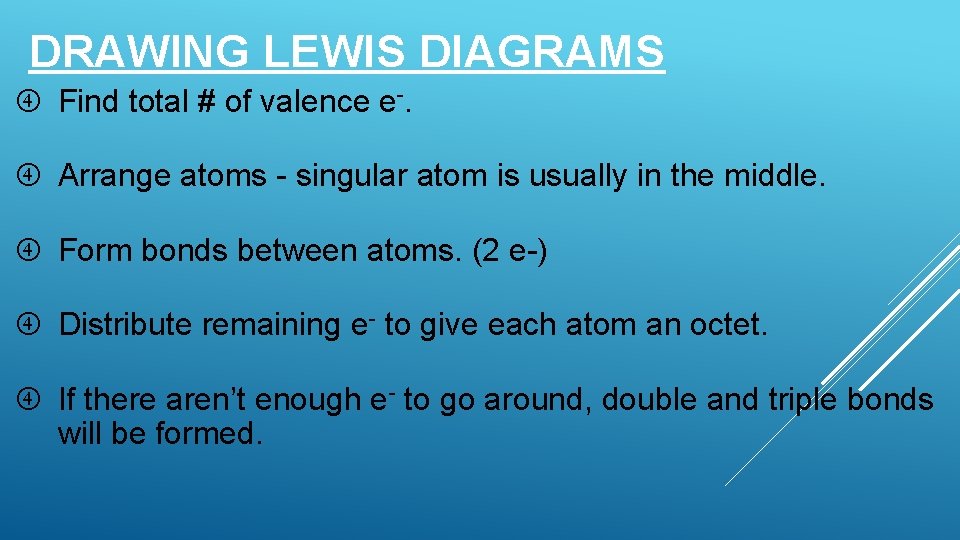 DRAWING LEWIS DIAGRAMS

④ Find total # of valence $e^-$.

④ Arrange atoms - singular atom is usually in the middle.

④ Form bonds between atoms. (2 e-)

④ Distribute remaining $e^-$ to give each atom an octet.

④ If there aren't enough $e^-$ to go around, double and triple bonds will be formed.